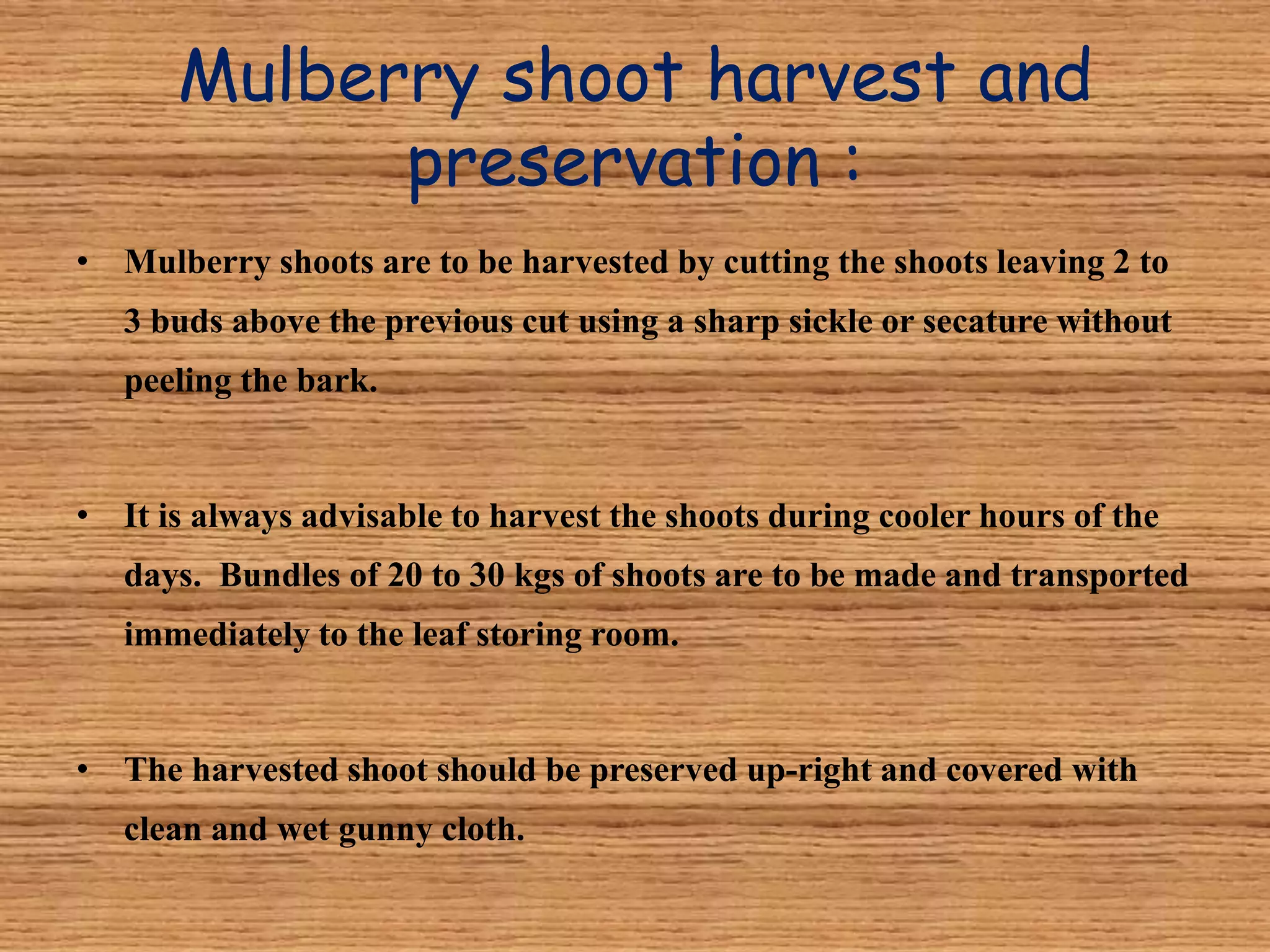 Mulberry shoot harvest and preservation :

• Mulberry shoots are to be harvested by cutting the shoots leaving 2 to 3 buds above the previous cut using a sharp sickle or secature without peeling the bark.

• It is always advisable to harvest the shoots during cooler hours of the days. Bundles of 20 to 30 kgs of shoots are to be made and transported immediately to the leaf storing room.

• The harvested shoot should be preserved up-right and covered with clean and wet gunny cloth.